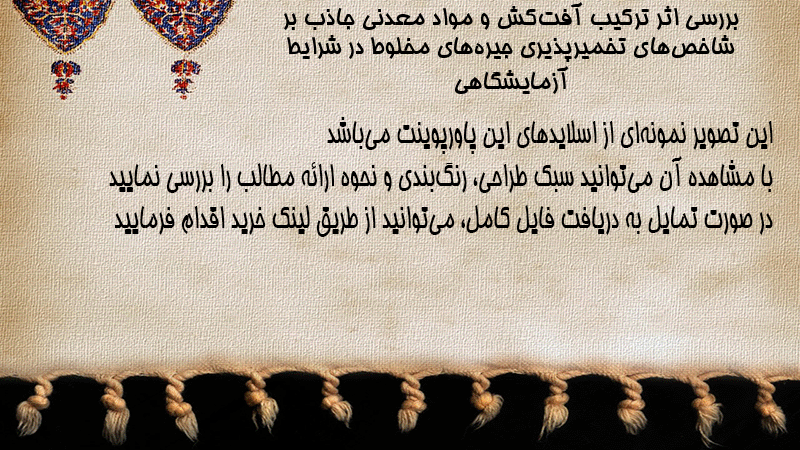 بررسی اثر ترکیب آفت‌کش و مواد معدنی جاذب بر شاخص‌های تخمیرپذیری جیره‌های مخلوط در شرایط آزمایشگاهی

این تصویر نمونه‌ای از اسلایدهای این پاورپوینت می‌باشد
با مشاهده آن می‌توانید سبک طراحی، رنگ‌بندی و نحوه ارائه مطالب را بررسی نمایید
در صورت تمایل به دریافت فایل کامل، می‌توانید از طریق لینک خرید اقدام فرمایید